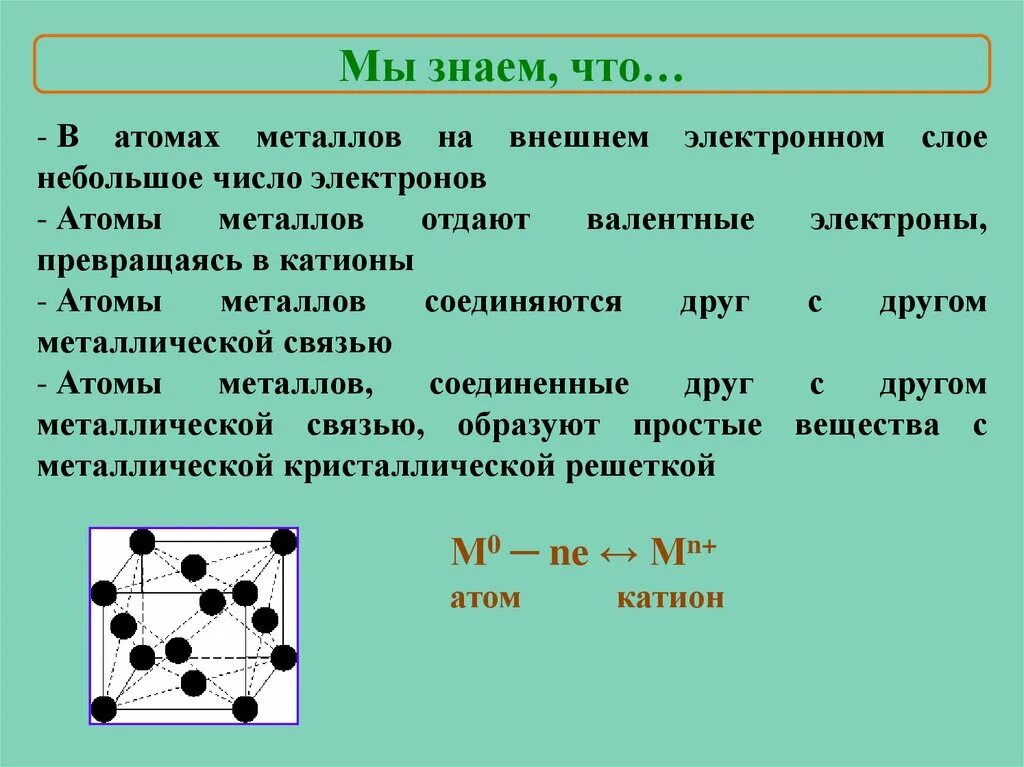 Мы знаем, что…

- В атомах металлов на внешнем электронном слое небольшое число электронов

- Атомы металлов отдают валентные электроны, превращаясь в катионы

- Атомы металлов соединяются друг с другом металлической связью

- Атомы металлов, соединенные друг с другом металлической связью, образуют простые вещества с металлической кристаллической решеткой

$M^0 - ne \leftrightarrow M^{n+}$
атом катион